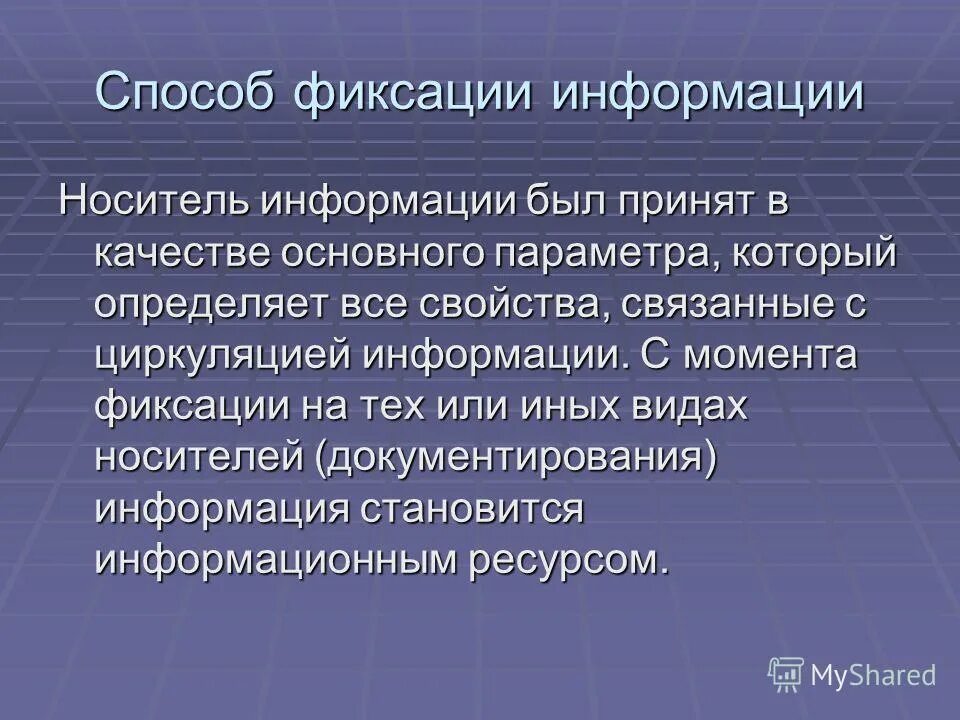 Способ фиксации информации

Носитель информации был принят в качестве основного параметра, который определяет все свойства, связанные с циркуляцией информации. С момента фиксации на тех или иных видах носителей (документирования) информация становится информационным ресурсом.

MyShared